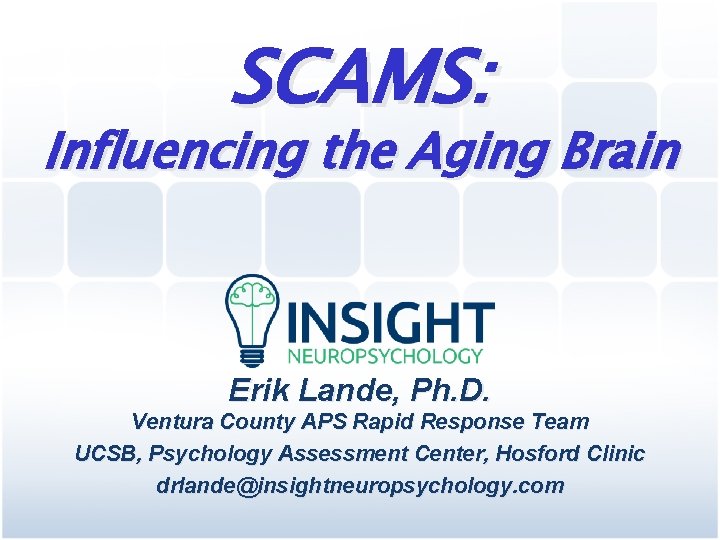 SCAMS:
Influencing the Aging Brain

INSIGHT
NEUROPSYCHOLOGY

Erik Lande, Ph.D.
Ventura County APS Rapid Response Team
UCSB, Psychology Assessment Center, Hosford Clinic
drlande@insightneuropsychology.com